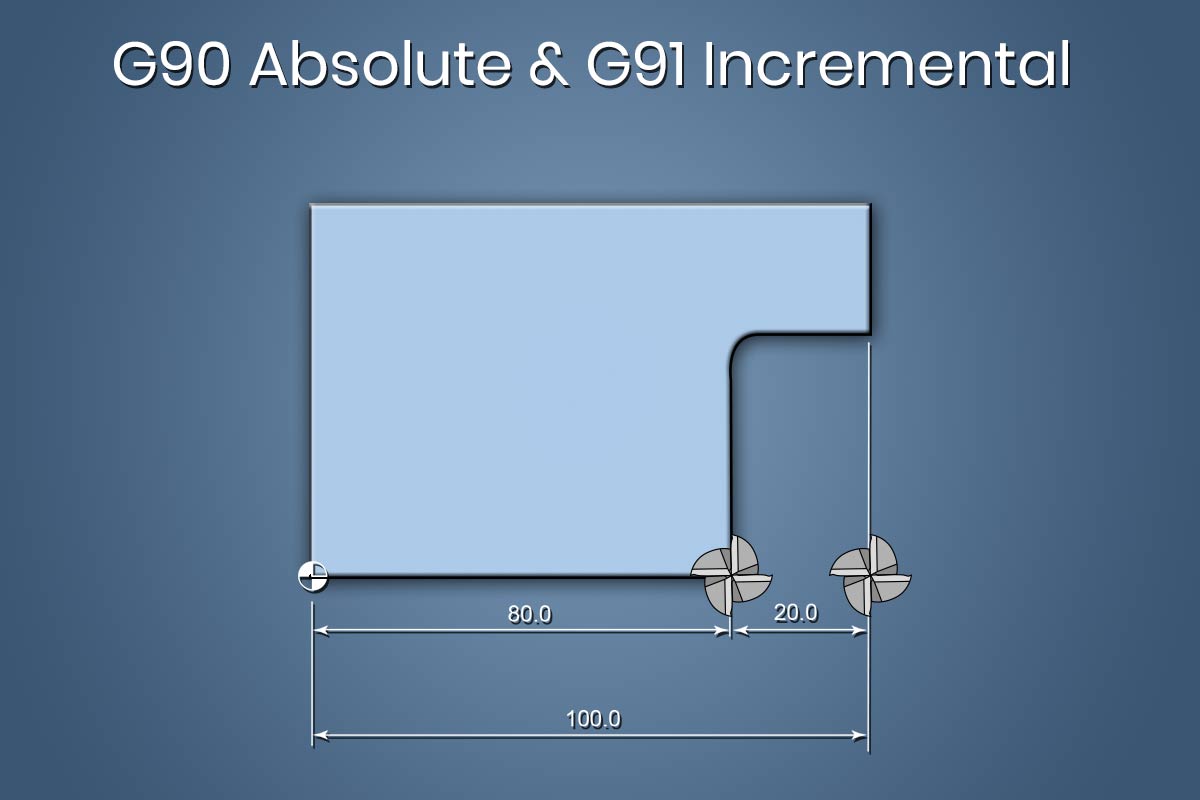 G90 Absolute & G91 Incremental

80.0

20.0

100.0